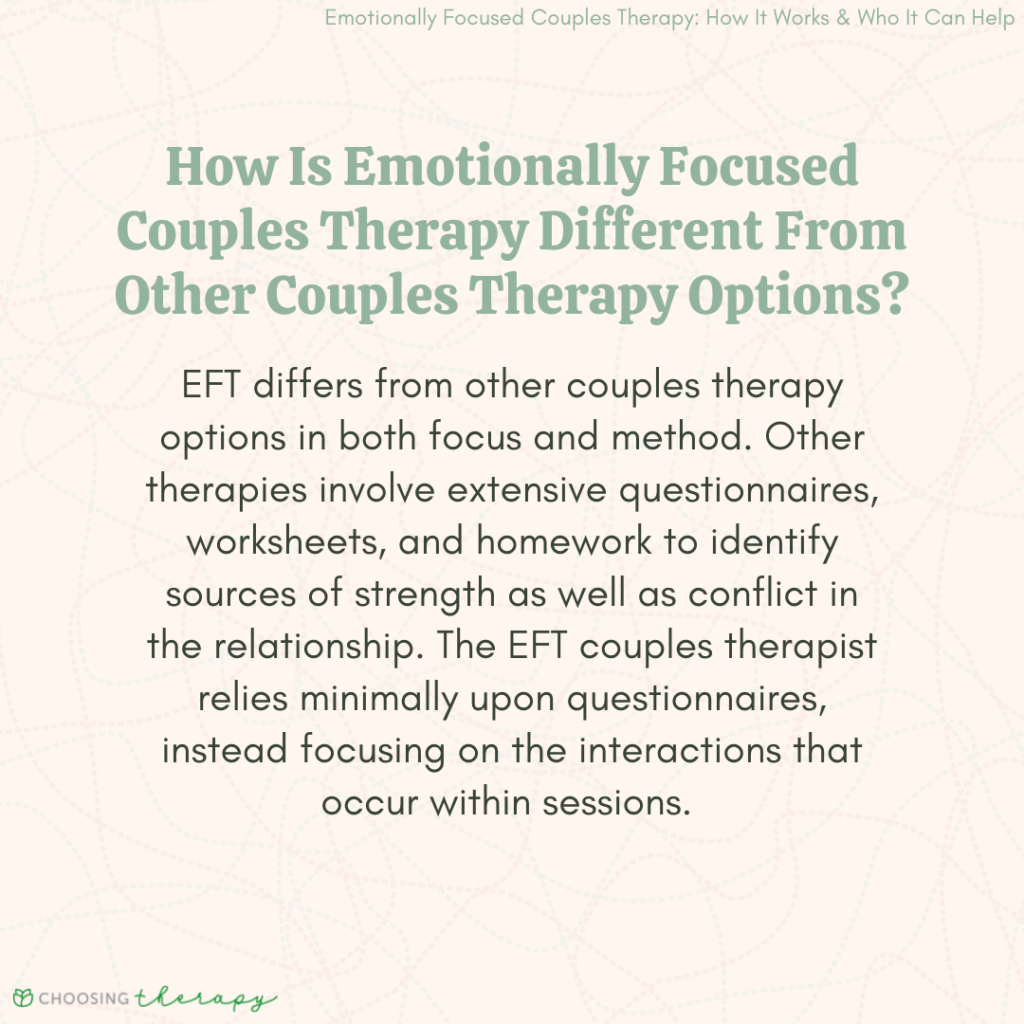 Emotionally Focused Couples Therapy: How It Works & Who It Can Help

How Is Emotionally Focused Couples Therapy Different From Other Couples Therapy Options?

EFT differs from other couples therapy options in both focus and method. Other therapies involve extensive questionnaires, worksheets, and homework to identify sources of strength as well as conflict in the relationship. The EFT couples therapist relies minimally upon questionnaires, instead focusing on the interactions that occur within sessions.

CHOOSING therapy